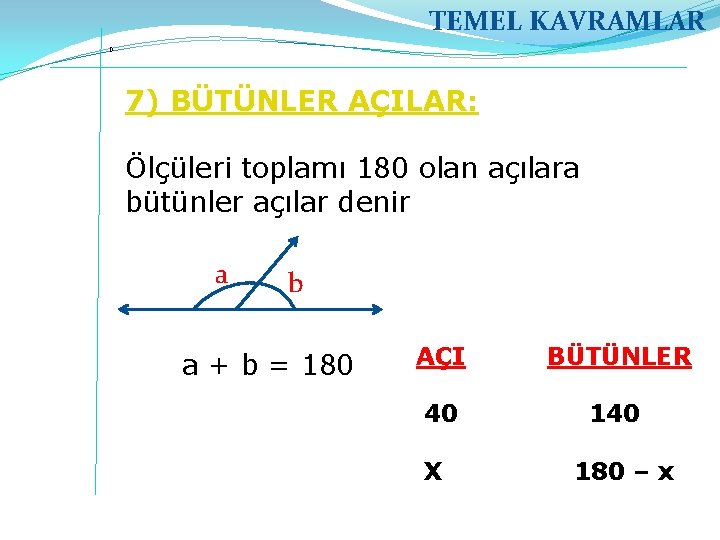 TEMEL KAVRAMLAR

7) BÜTÜNLER AÇILAR:

Ölçüleri toplamı 180 olan açılara bütünler açılar denir

a

b

a + b = 180

| AÇI | BÜTÜNLER |
|---|---|
| 40 | 140 |
| X | 180 – x |